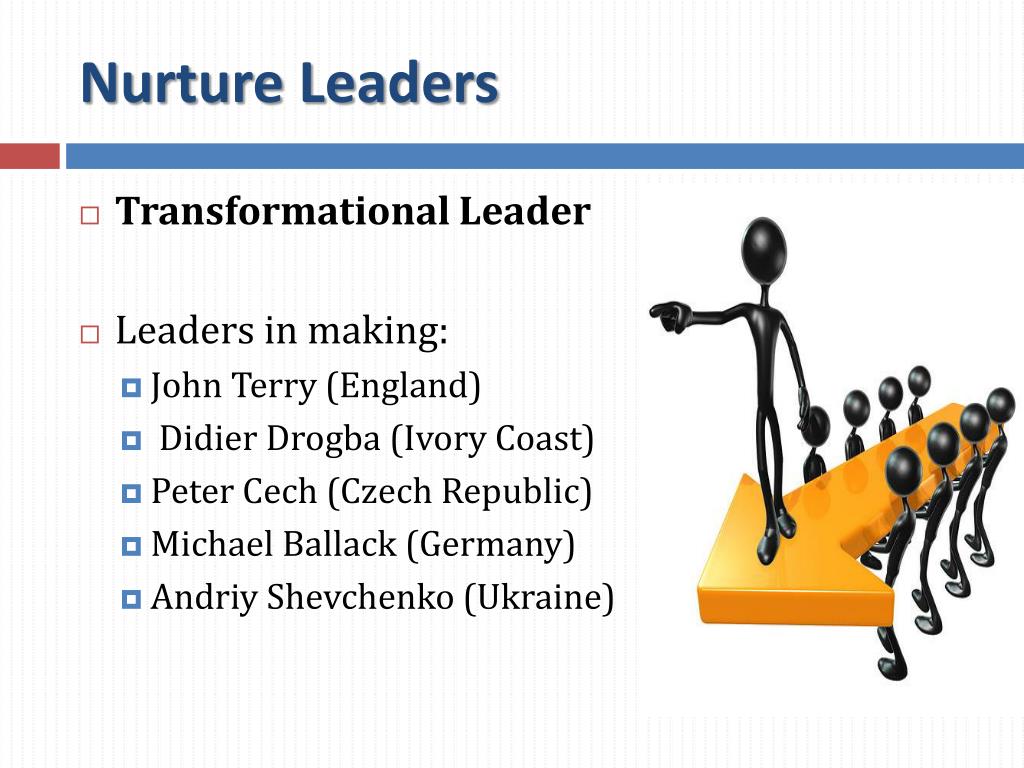 Nurture Leaders

Transformational Leader

Leaders in making:

John Terry (England)

Didier Drogba (Ivory Coast)

Peter Cech (Czech Republic)

Michael Ballack (Germany)

Andriy Shevchenko (Ukraine)